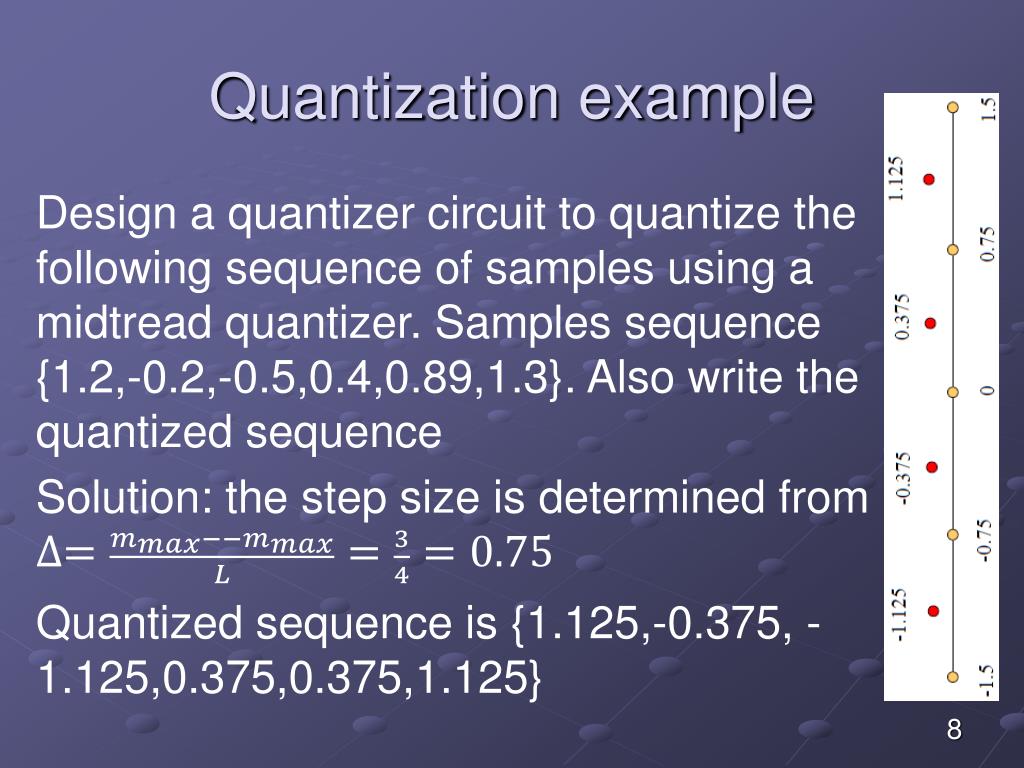 Quantization example

Design a quantizer circuit to quantize the following sequence of samples using a midtread quantizer. Samples sequence {1.2,-0.2,-0.5,0.4,0.89,1.3}. Also write the quantized sequence

Solution: the step size is determined from $\Delta = \frac{m_{max} - -m_{max}}{L} = \frac{3}{4} = 0.75$

Quantized sequence is {1.125,-0.375, -1.125,0.375,0.375,1.125}

1.125
0.375
-0.375
-1.125
1.5
0.75
0
-0.75
-1.5

8